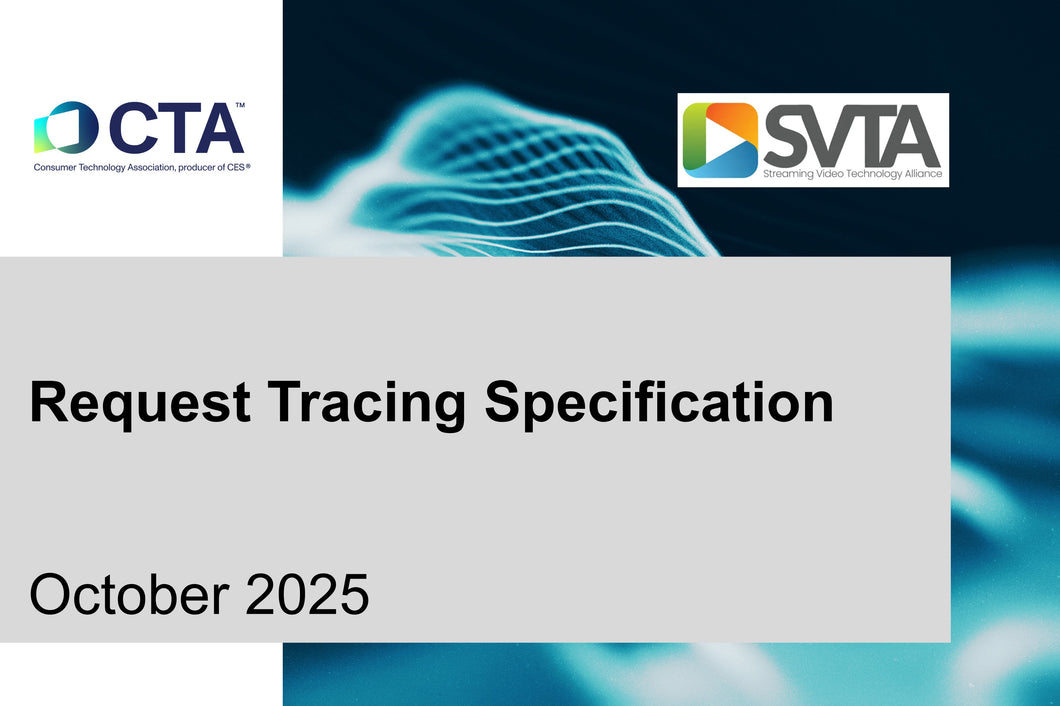 CTA™
Consumer Technology Association, producer of CES®

SVTA
Streaming Video Technology Alliance

Request Tracing Specification

October 2025